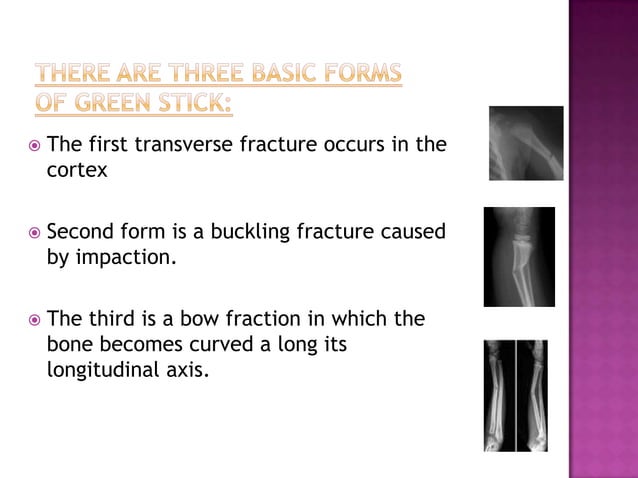 THERE ARE THREE BASIC FORMS OF GREEN STICK:

The first transverse fracture occurs in the cortex

Second form is a buckling fracture caused by impaction.

The third is a bow fraction in which the bone becomes curved a long its longitudinal axis.